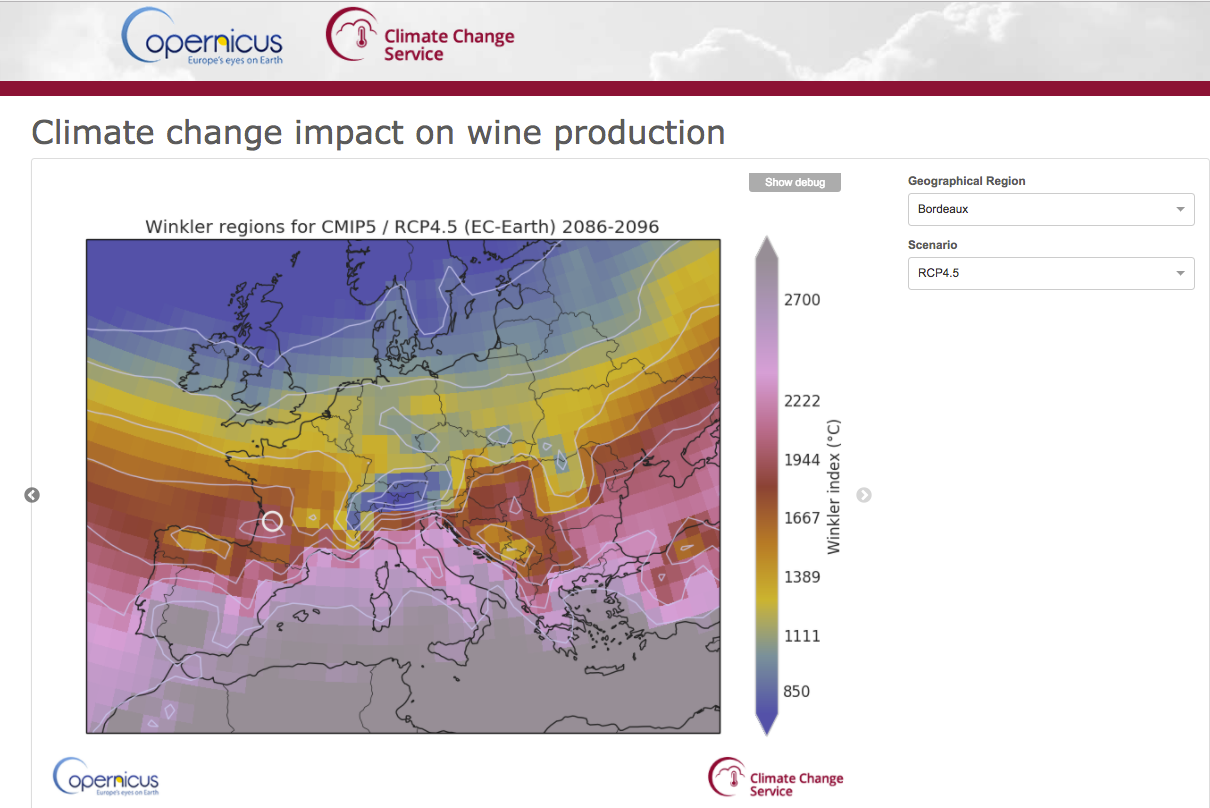 Copernicus
Europe's eyes on Earth

Climate Change Service

Climate change impact on wine production

Show debug

Winkler regions for CMIP5 / RCP4.5 (EC-Earth) 2086-2096

2700
2222
1944
1667
1389
1111
850
Winkler index (°C)

Geographical Region
Bordeaux

Scenario
RCP4.5

Copernicus
Europe's eyes on Earth

Climate Change Service